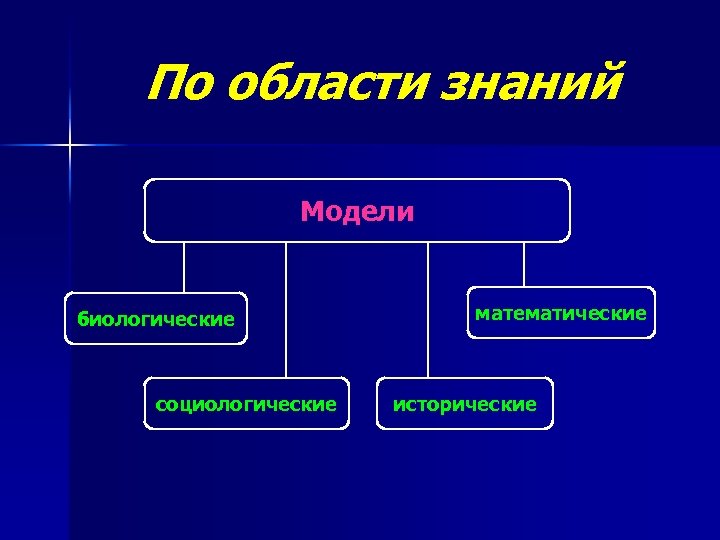 По области знаний

Модели

биологические

математические

социологические

исторические